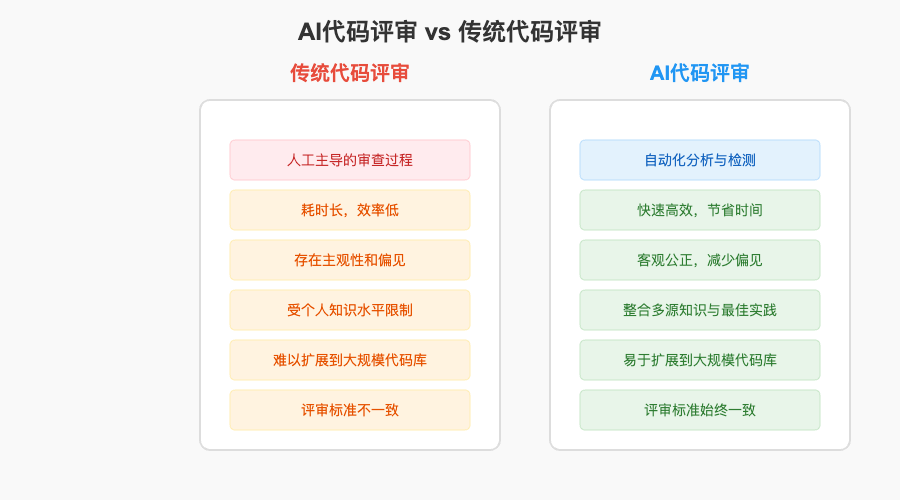 AI代码评审 vs 传统代码评审

传统代码评审

人工主导的审查过程

耗时长，效率低

存在主观性和偏见

受个人知识水平限制

难以扩展到大规模代码库

评审标准不一致

AI代码评审

自动化分析与检测

快速高效，节省时间

客观公正，减少偏见

整合多源知识与最佳实践

易于扩展到大规模代码库

评审标准始终一致